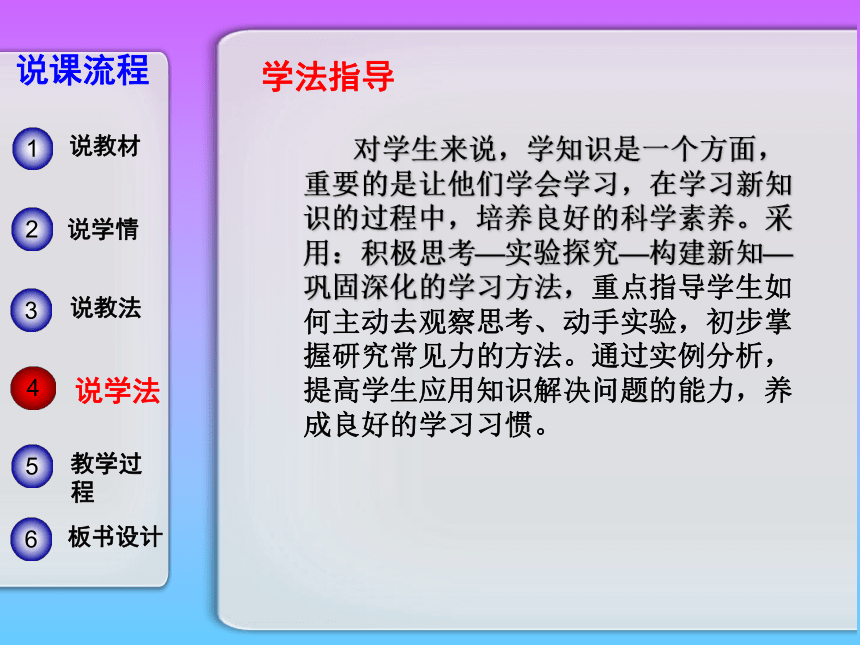 说课流程

1 说教材

2 说学情

3 说教法

4 说学法

5 教学过程

6 板书设计

学法指导

对学生来说，学知识是一个方面，重要的是让他们学会学习，在学习新知识的过程中，培养良好的科学素养。采用：积极思考—实验探究—构建新知—巩固深化的学习方法，重点指导学生如何主动去观察思考、动手实验，初步掌握研究常见力的方法。通过实例分析，提高学生应用知识解决问题的能力，养成良好的学习习惯。